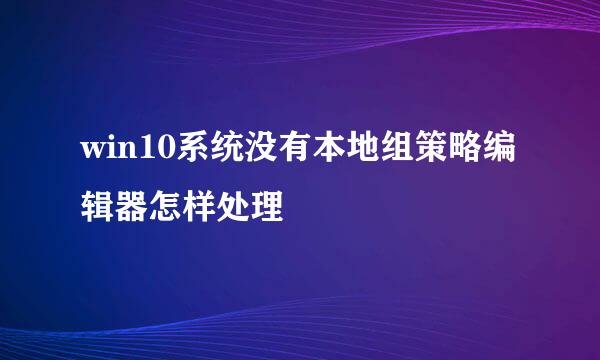 win10系统没有本地组策略编辑器怎样处理